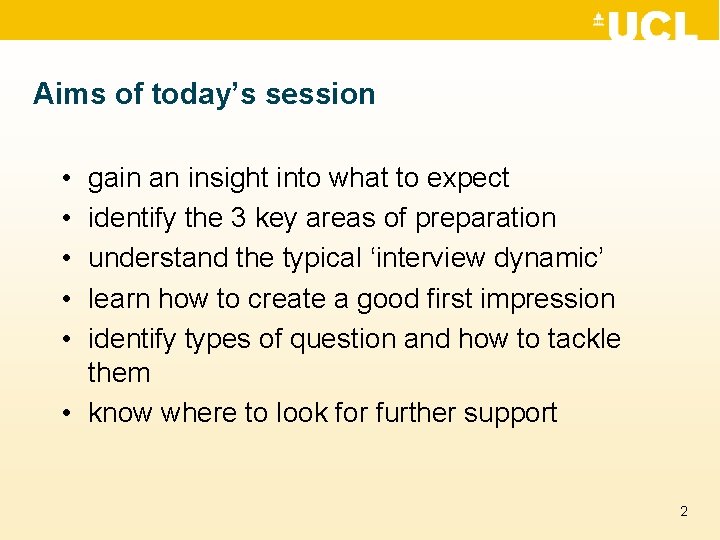 UCL

Aims of today’s session

• gain an insight into what to expect
• identify the 3 key areas of preparation
• understand the typical ‘interview dynamic’
• learn how to create a good first impression
• identify types of question and how to tackle them
• know where to look for further support

2